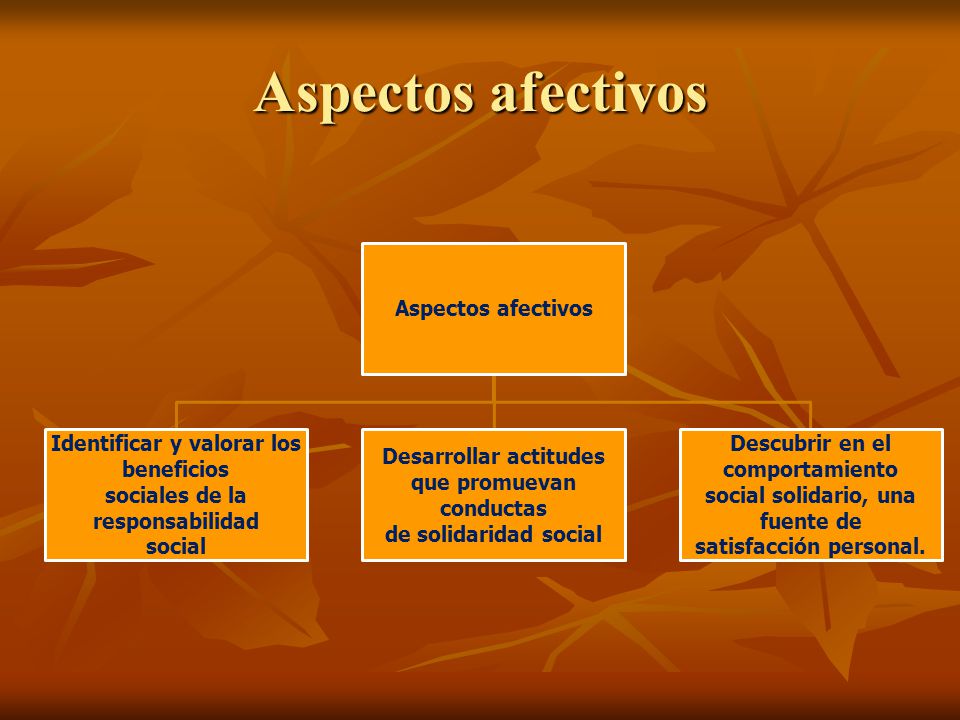 Aspectos afectivos

Aspectos afectivos

Identificar y valorar los beneficios sociales de la responsabilidad social

Desarrollar actitudes que promuevan conductas de solidaridad social

Descubrir en el comportamiento social solidario, una fuente de satisfacción personal.